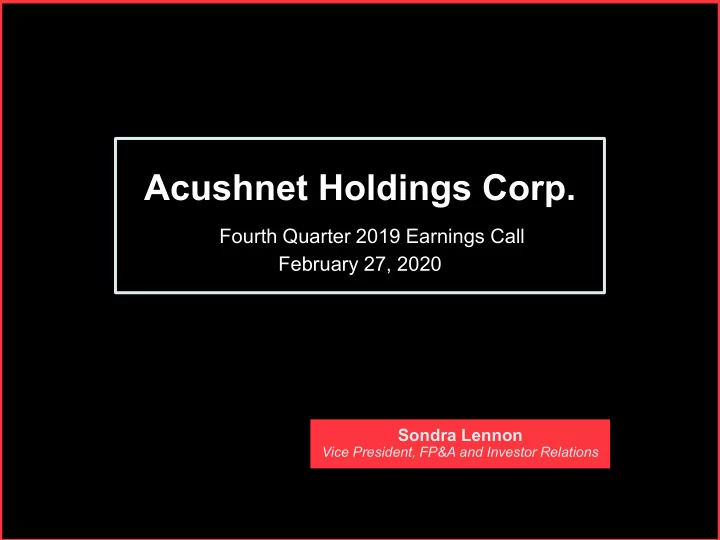 Acushnet Holdings Corp.

Fourth Quarter 2019 Earnings Call
February 27, 2020

Sondra Lennon
Vice President, FP&A and Investor Relations